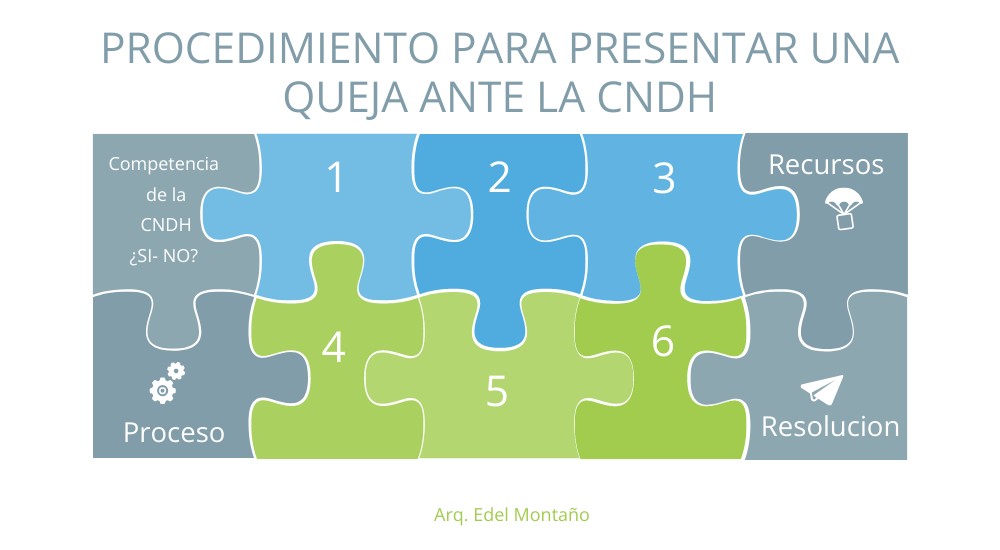 PROCEDIMIENTO PARA PRESENTAR UNA QUEJA ANTE LA CNDH

Competencia de la CNDH ¿SI- NO?

1

2

3

Recursos

4

5

6

Proceso

Resolucion

Arq. Edel Montaño